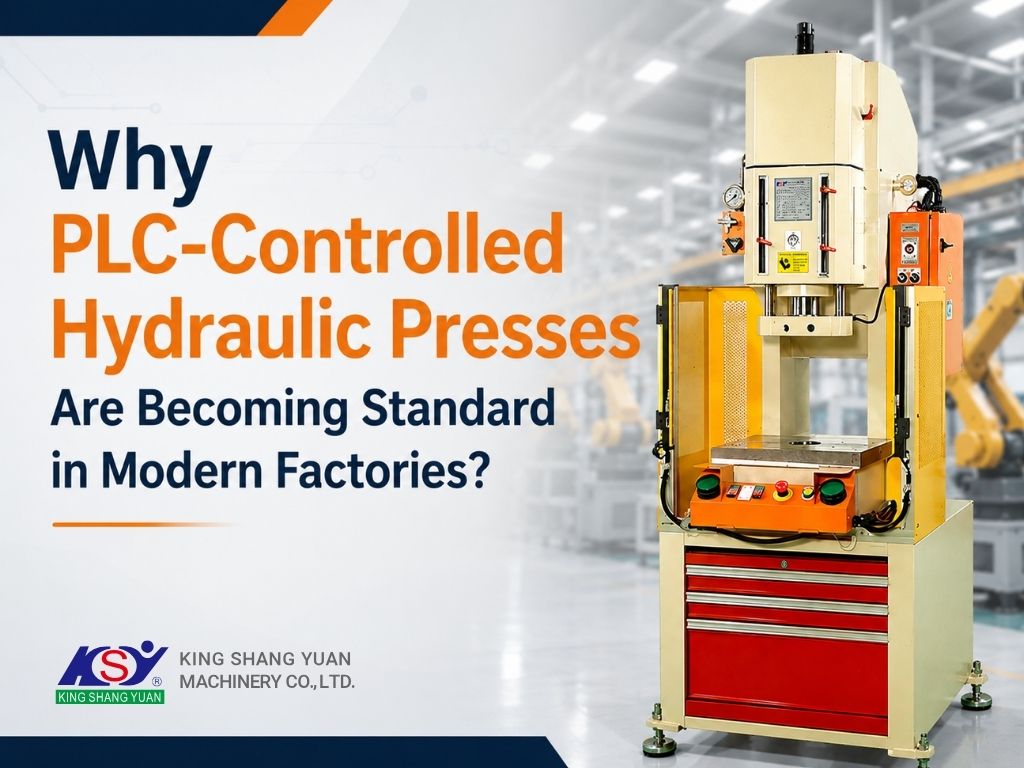 Why
PLC-Controlled
Hydraulic Presses
Are Becoming Standard
in Modern Factories?

KSY®
KING SHANG YUAN

KING SHANG YUAN
MACHINERY CO., LTD.